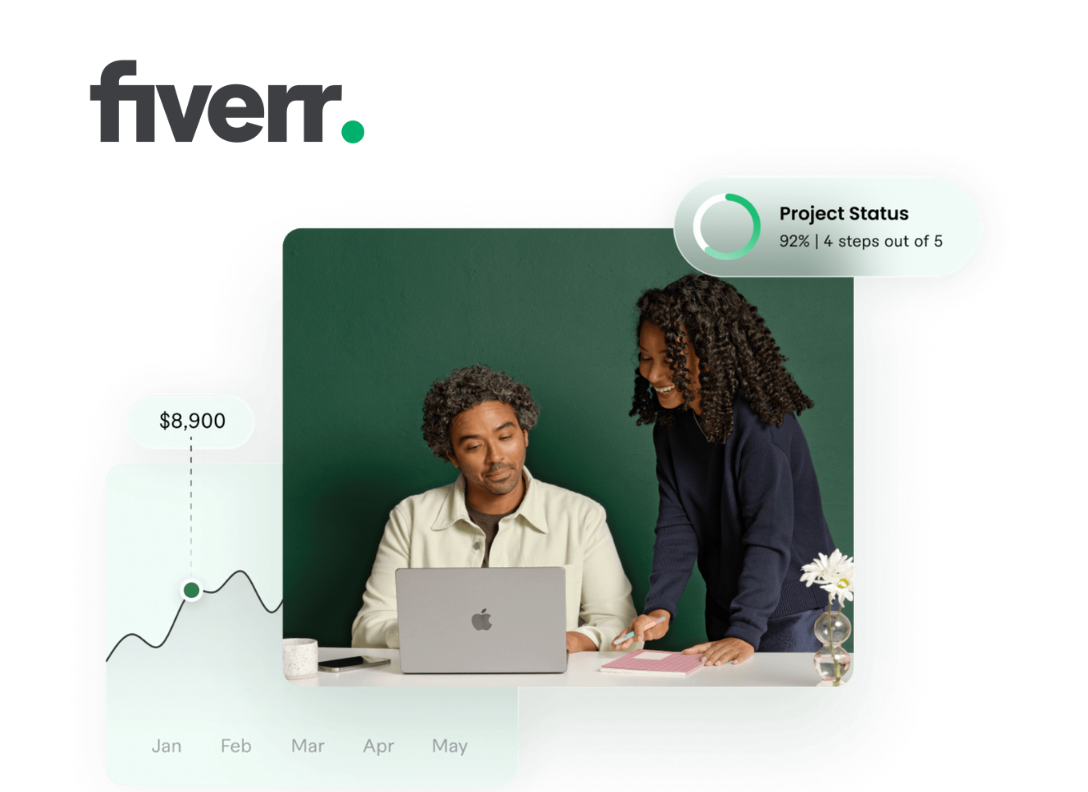 fiverr.

Project Status
92% | 4 steps out of 5

$8,900

Jan Feb Mar Apr May